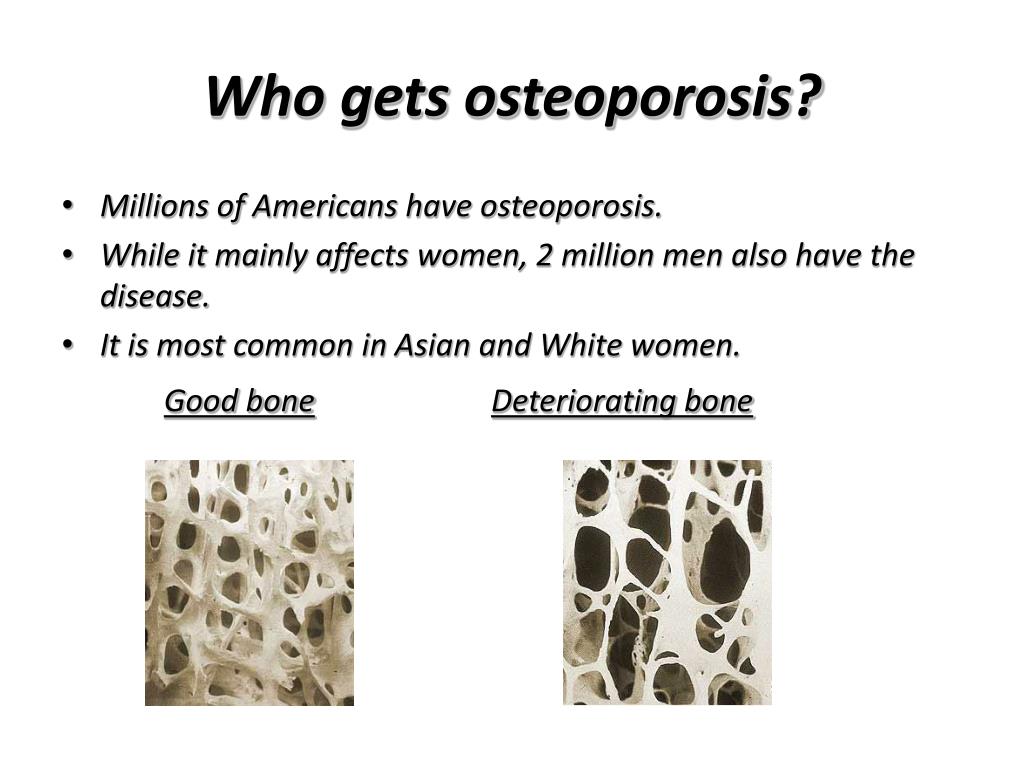 Who gets osteoporosis?

• Millions of Americans have osteoporosis.
• While it mainly affects women, 2 million men also have the disease.
• It is most common in Asian and White women.

Good bone

Deteriorating bone